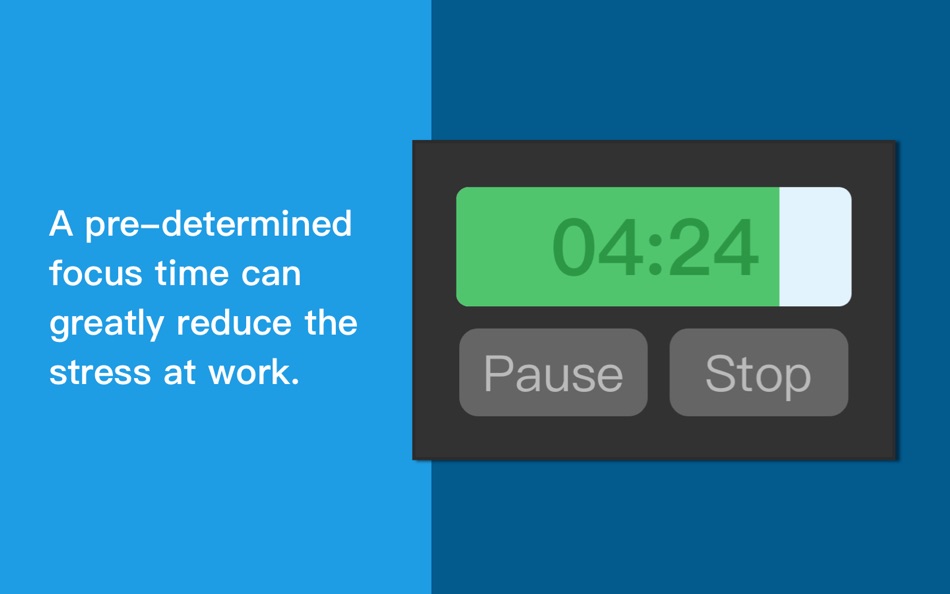 A pre-determined focus time can greatly reduce the stress at work.

04:24

Pause

Stop